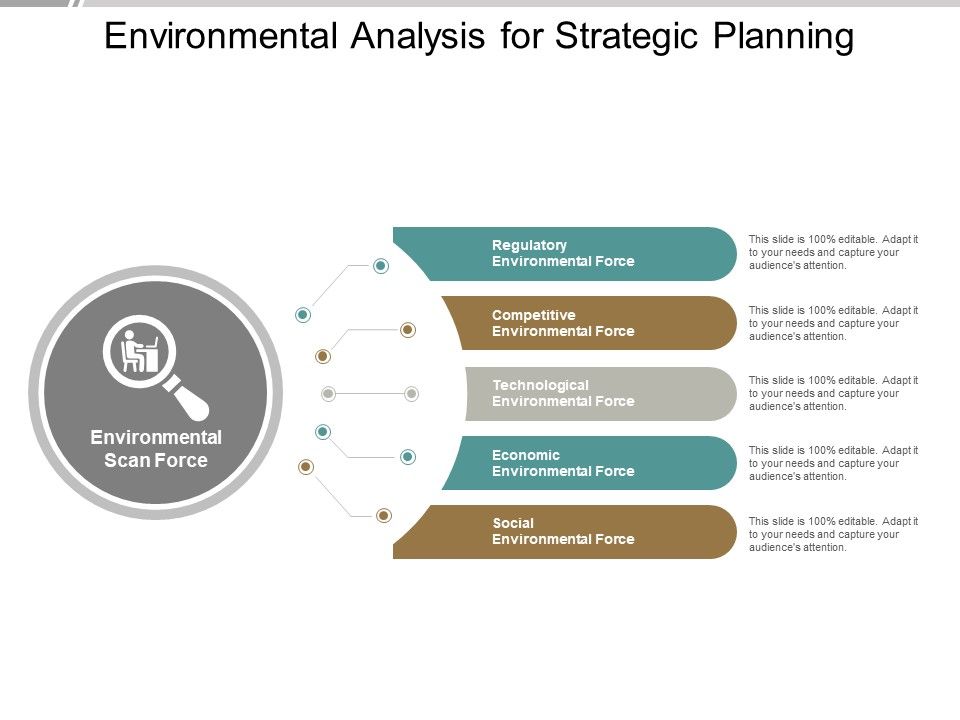 Environmental Analysis for Strategic Planning

Environmental Scan Force

Regulatory Environmental Force

This slide is 100% editable. Adapt it to your needs and capture your audience's attention.

Competitive Environmental Force

This slide is 100% editable. Adapt it to your needs and capture your audience's attention.

Technological Environmental Force

This slide is 100% editable. Adapt it to your needs and capture your audience's attention.

Economic Environmental Force

This slide is 100% editable. Adapt it to your needs and capture your audience's attention.

Social Environmental Force

This slide is 100% editable. Adapt it to your needs and capture your audience's attention.